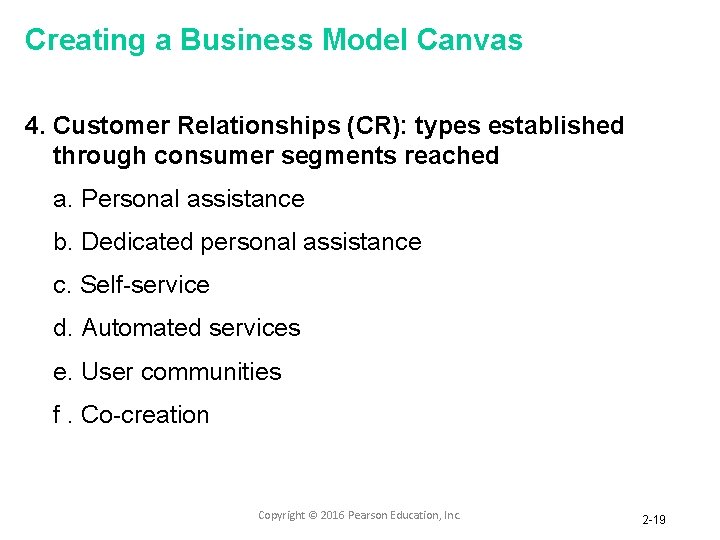 Creating a Business Model Canvas

4. Customer Relationships (CR): types established through consumer segments reached

a. Personal assistance

b. Dedicated personal assistance

c. Self-service

d. Automated services

e. User communities

f . Co-creation

Copyright © 2016 Pearson Education, Inc.

2-19